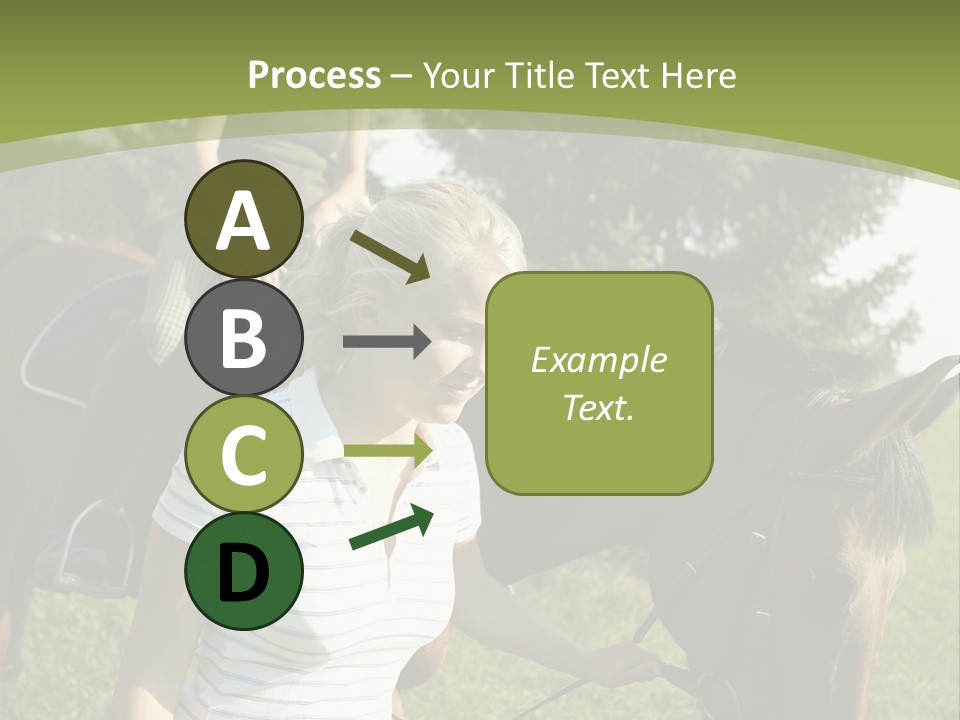 Process – Your Title Text Here

A

B

C

D

Example Text.